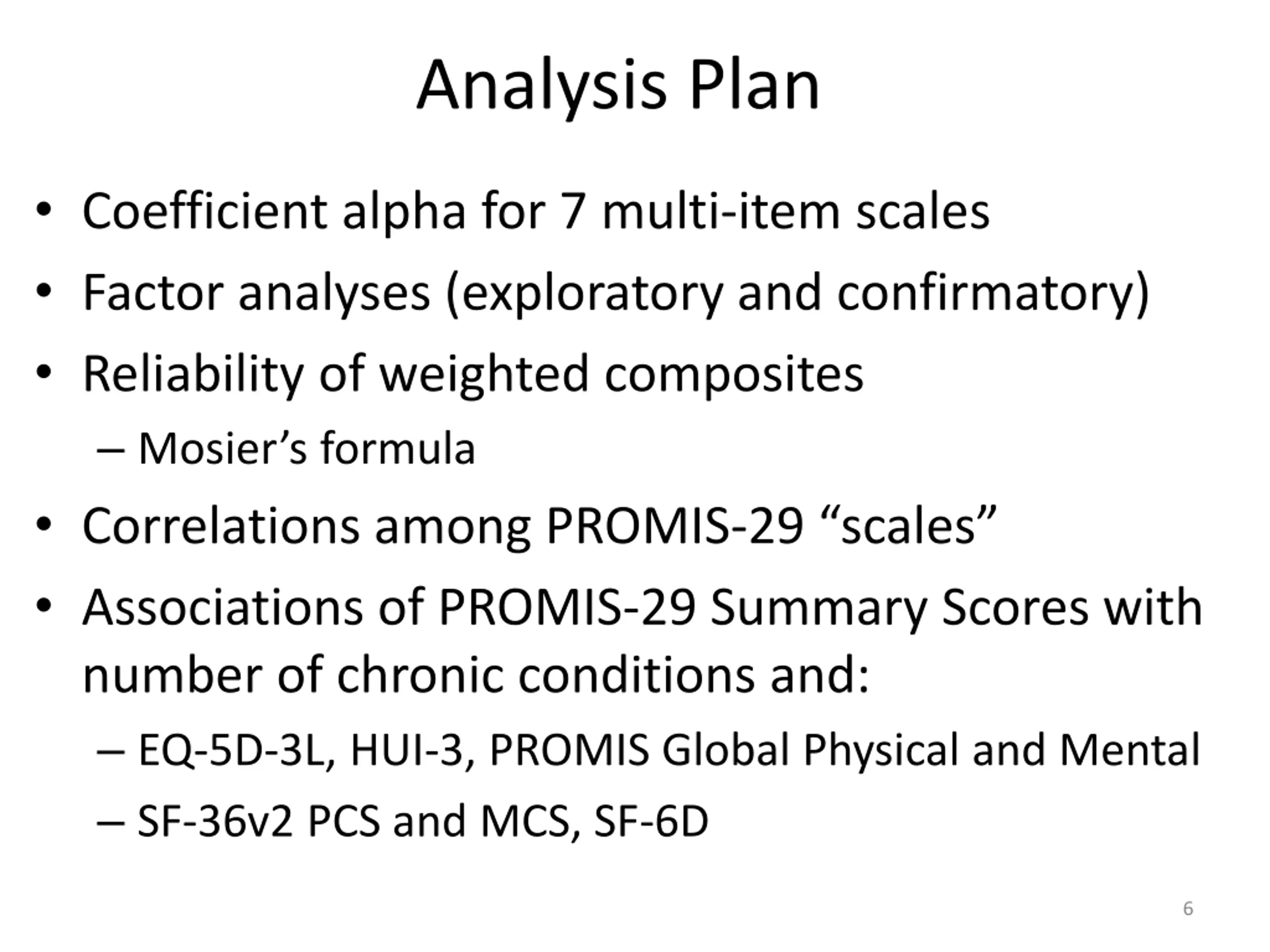 Analysis Plan

• Coefficient alpha for 7 multi-item scales
• Factor analyses (exploratory and confirmatory)
• Reliability of weighted composites
– Mosier’s formula
• Correlations among PROMIS-29 “scales”
• Associations of PROMIS-29 Summary Scores with number of chronic conditions and:
– EQ-5D-3L, HUI-3, PROMIS Global Physical and Mental
– SF-36v2 PCS and MCS, SF-6D

6